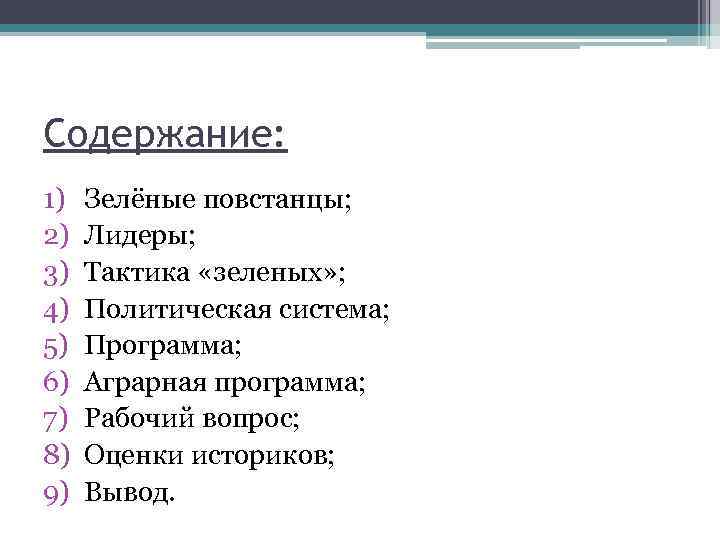 Содержание:

1) Зелёные повстанцы;
2) Лидеры;
3) Тактика «зеленых»;
4) Политическая система;
5) Программа;
6) Аграрная программа;
7) Рабочий вопрос;
8) Оценки историков;
9) Вывод.